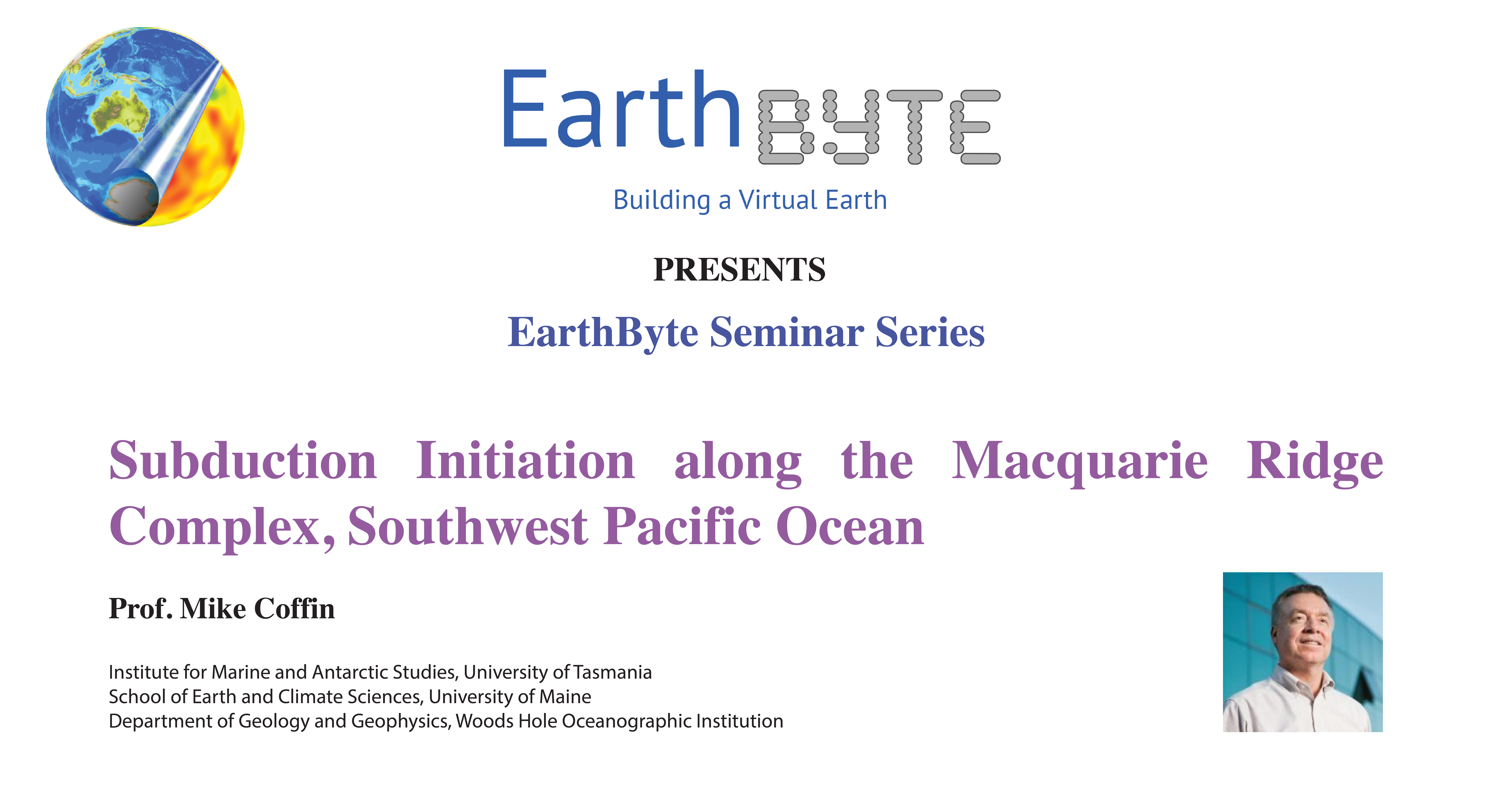 EarthBYTE
Building a Virtual Earth

PRESENTS

EarthByte Seminar Series

Subduction Initiation along the Macquarie Ridge Complex, Southwest Pacific Ocean

Prof. Mike Coffin

Institute for Marine and Antarctic Studies, University of Tasmania
School of Earth and Climate Sciences, University of Maine
Department of Geology and Geophysics, Woods Hole Oceanographic Institution